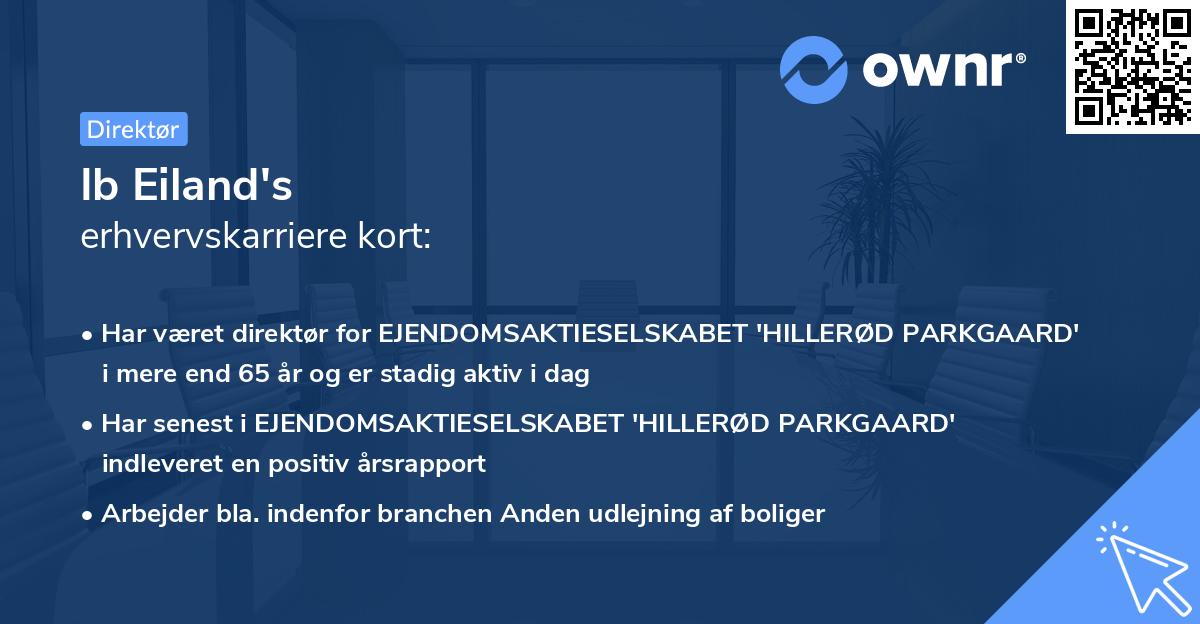 ownr®

Direktør

Ib Eiland's
erhvervskarriere kort:

• Har været direktør for EJENDOMSAKTIESELSKABET 'HILLERØD PARKGAARD' i mere end 65 år og er stadig aktiv i dag

• Har senest i EJENDOMSAKTIESELSKABET 'HILLERØD PARKGAARD' indleveret en positiv årsrapport

• Arbejder bla. indenfor branchen Anden udlejning af boliger